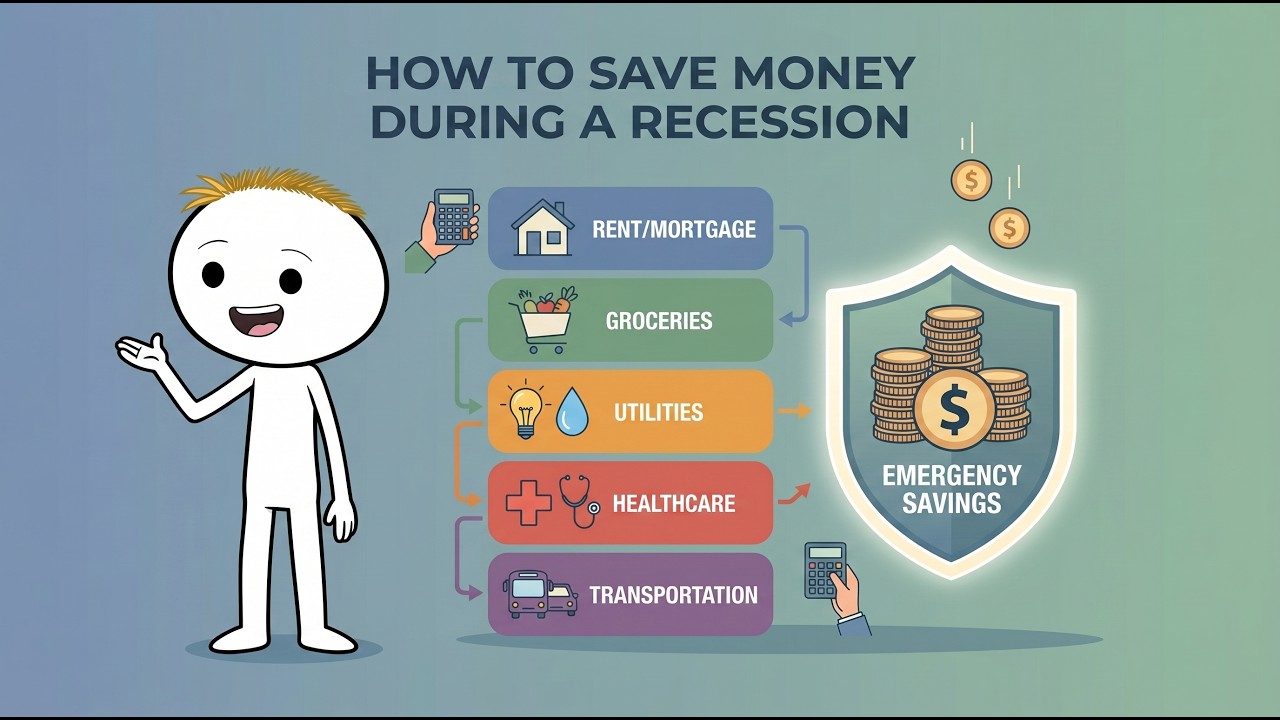 HOW TO SAVE MONEY DURING A RECESSION

RENT/MORTGAGE

GROCERIES

UTILITIES

HEALTHCARE

TRANSPORTATION

$

$

$

EMERGENCY SAVINGS